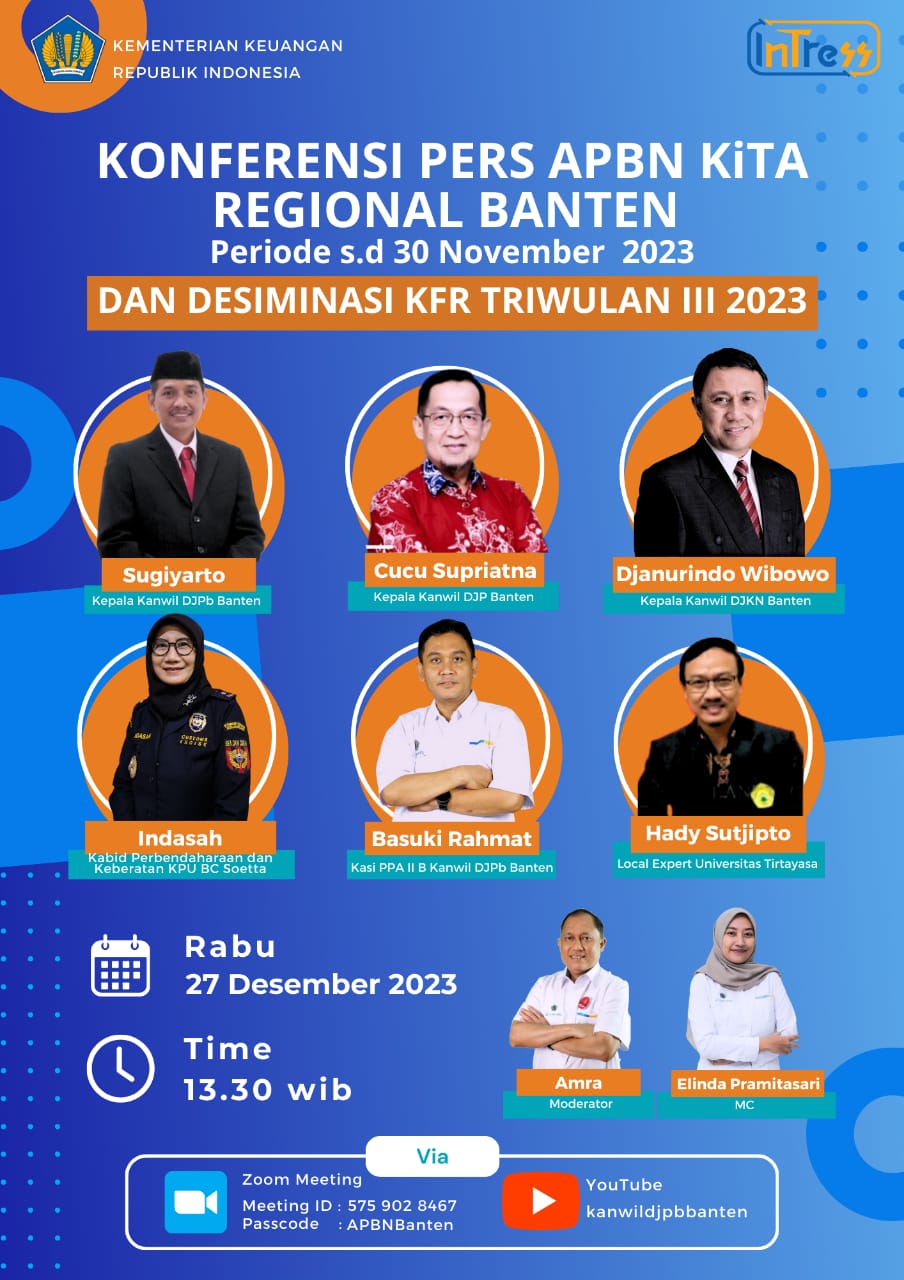 KEMENTERIAN KEUANGAN
REPUBLIK INDONESIA

InTress

KONFERENSI PERS APBN KiTA
REGIONAL BANTEN
Periode s.d 30 November 2023

DAN DESIMINASI KFR TRIWULAN III 2023

Sugiyarto
Kepala Kanwil DJPb Banten

Cucu Supriatna
Kepala Kanwil DJP Banten

Djanurindo Wibowo
Kepala Kanwil DJKN Banten

Indasah
Kabid Perbendaharaan dan Keberatan KPU BC Soetta

Basuki Rahmat
Kasi PPA II B Kanwil DJPb Banten

Hady Sutjipto
Local Expert Universitas Tirtayasa

Rabu
27 Desember 2023

Time
13.30 wib

Amra
Moderator

Elinda Pramitasari
MC

Via

Zoom Meeting
Meeting ID : 575 902 8467
Passcode : APBNBanten

YouTube
kanwildjpbbanten